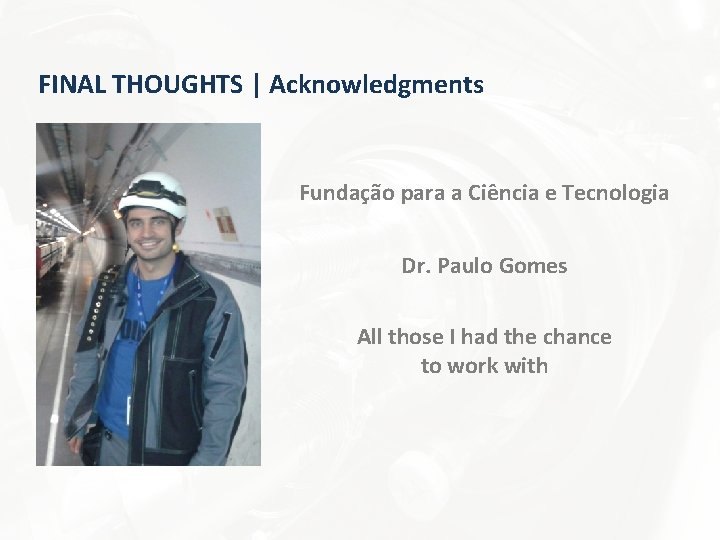 FINAL THOUGHTS | Acknowledgments

Fundação para a Ciência e Tecnologia

Dr. Paulo Gomes

All those I had the chance to work with